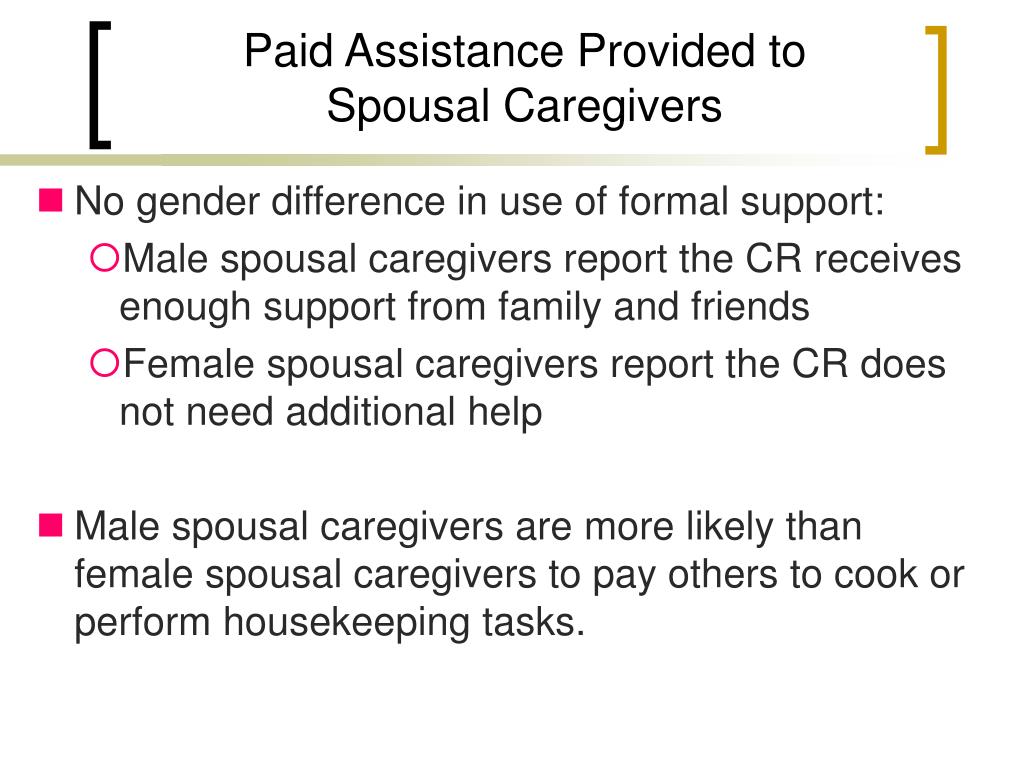 Paid Assistance Provided to Spousal Caregivers

No gender difference in use of formal support:

Male spousal caregivers report the CR receives enough support from family and friends

Female spousal caregivers report the CR does not need additional help

Male spousal caregivers are more likely than female spousal caregivers to pay others to cook or perform housekeeping tasks.